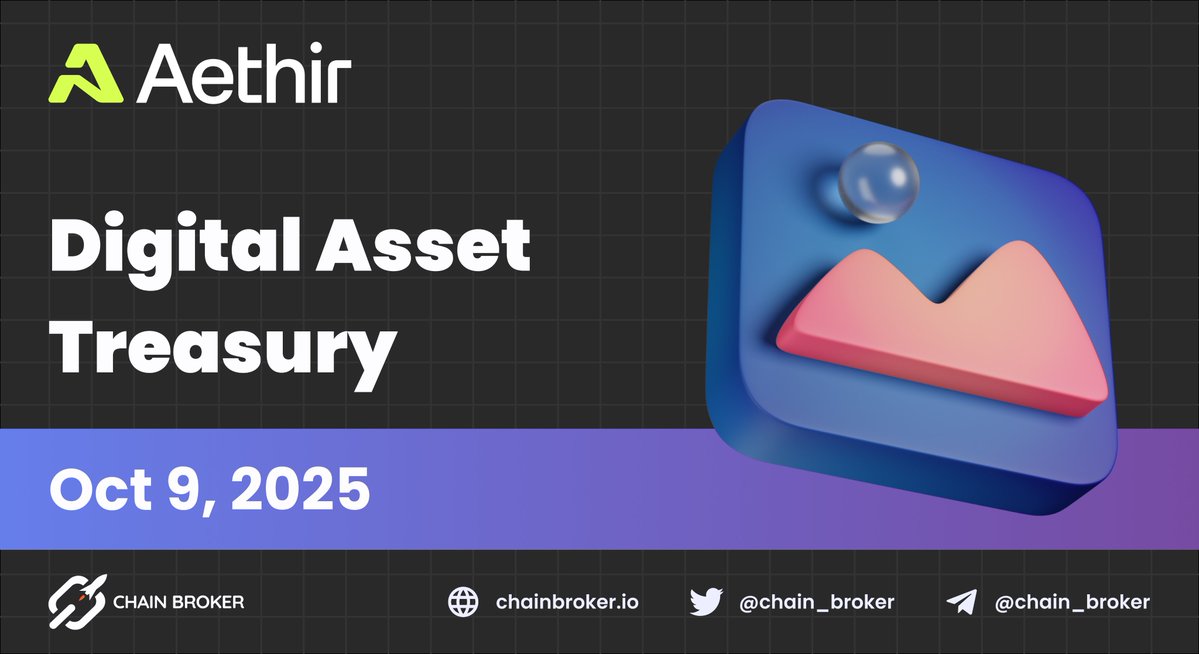 Aethir

Digital Asset Treasury

Oct 9, 2025

CHAIN BROKER

chainbroker.io

@chain_broker

@chain_broker